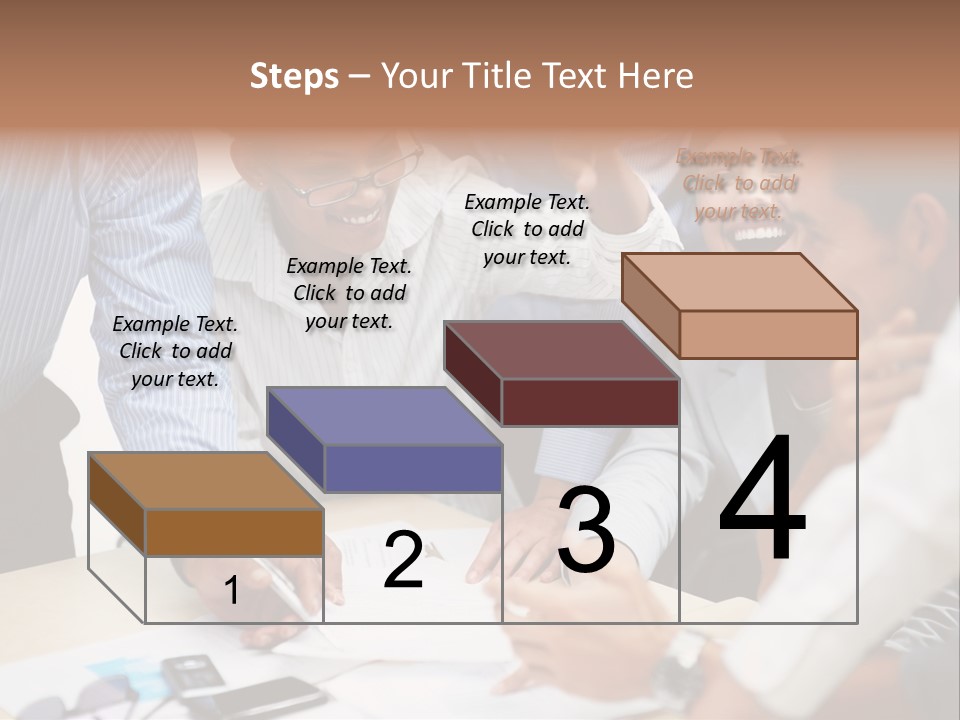 Steps – Your Title Text Here

Example Text. Click to add your text.

Example Text. Click to add your text.

Example Text. Click to add your text.

Example Text. Click to add your text.

1

2

3

4